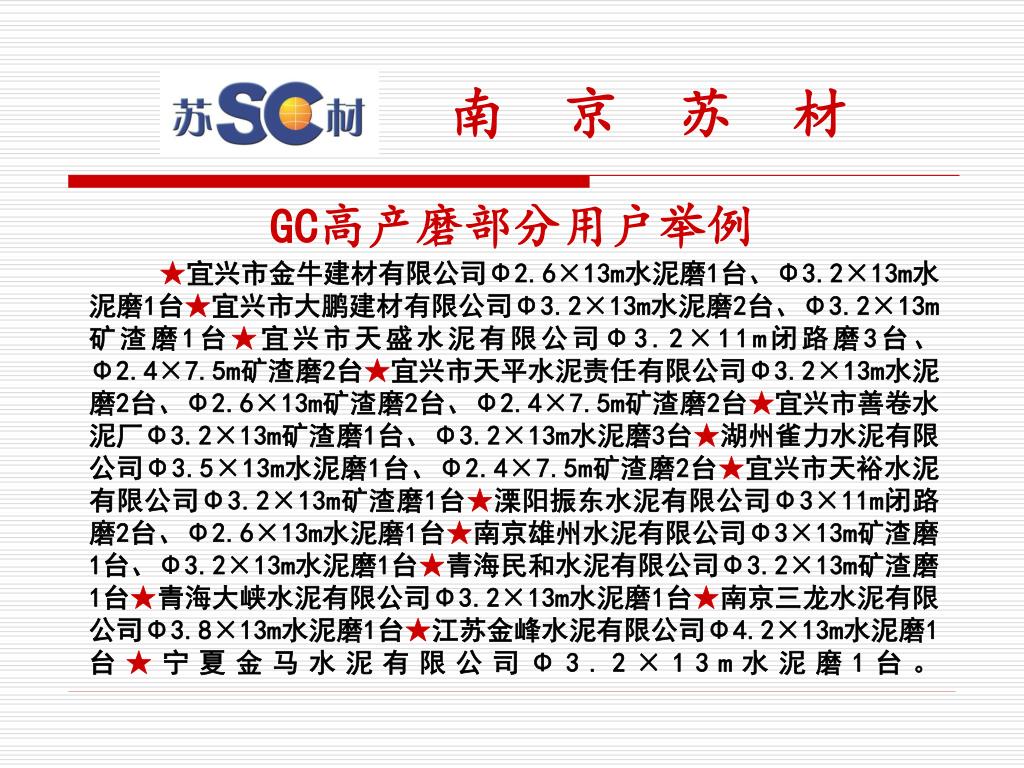 苏SC材

南 京 苏 材

GC高产磨部分用户举例

★宜兴市金牛建材有限公司Φ2.6×13m水泥磨1台、Φ3.2×13m水泥磨1台★宜兴市大鹏建材有限公司Φ3.2×13m水泥磨2台、Φ3.2×13m矿渣磨1台★宜兴市天盛水泥有限公司Φ3.2×11m闭路磨3台、Φ2.4×7.5m矿渣磨2台★宜兴市天平水泥责任有限公司Φ3.2×13m水泥磨2台、Φ2.6×13m矿渣磨2台、Φ2.4×7.5m矿渣磨2台★宜兴市善卷水泥厂Φ3.2×13m矿渣磨1台、Φ3.2×13m水泥磨3台★湖州雀力水泥有限公司Φ3.5×13m水泥磨1台、Φ2.4×7.5m矿渣磨2台★宜兴市天裕水泥有限公司Φ3.2×13m矿渣磨1台★溧阳振东水泥有限公司Φ3×11m闭路磨2台、Φ2.6×13m水泥磨1台★南京雄州水泥有限公司Φ3×13m矿渣磨1台、Φ3.2×13m水泥磨1台★青海民和水泥有限公司Φ3.2×13m矿渣磨1台★青海大峡水泥有限公司Φ3.2×13m水泥磨1台★南京三龙水泥有限公司Φ3.8×13m水泥磨1台★江苏金峰水泥有限公司Φ4.2×13m水泥磨1台★宁夏金马水泥有限公司Φ3.2×13m水泥磨1台。